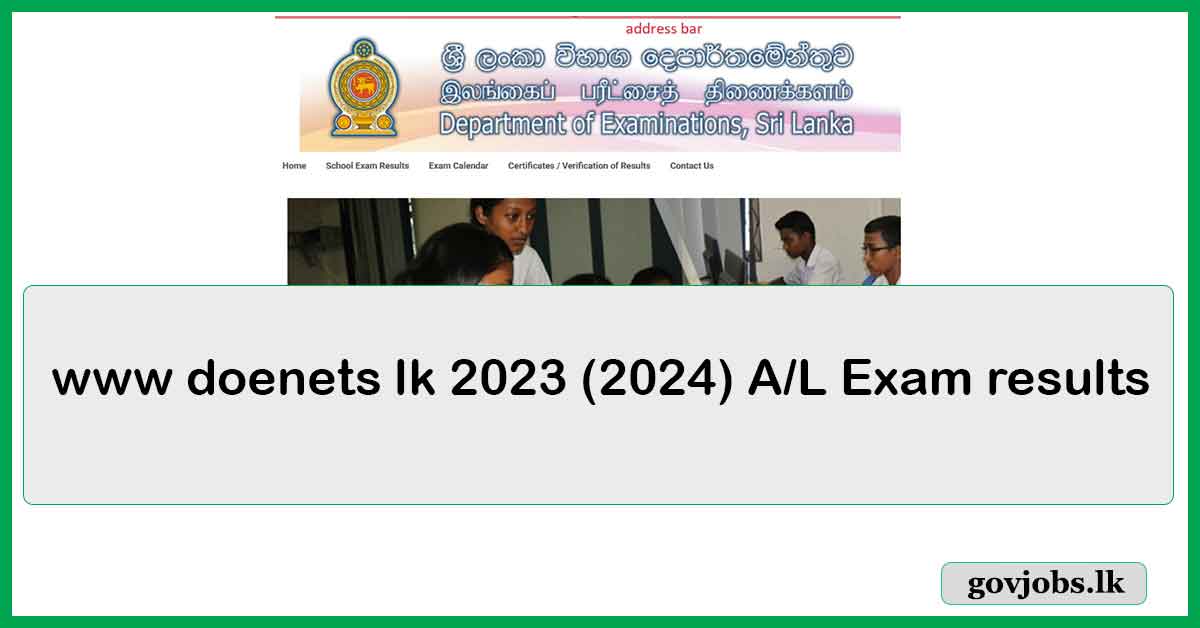 address bar

ශ්‍රී ලංකා විභාග දෙපාර්තමේන්තුව
இலங்கைப் பரீட்சைத் திணைக்களம்
Department of Examinations, Sri Lanka

Home School Exam Results Exam Calendar Certificates / Verification of Results Contact Us

www doenets lk 2023 (2024) A/L Exam results

govjobs.lk